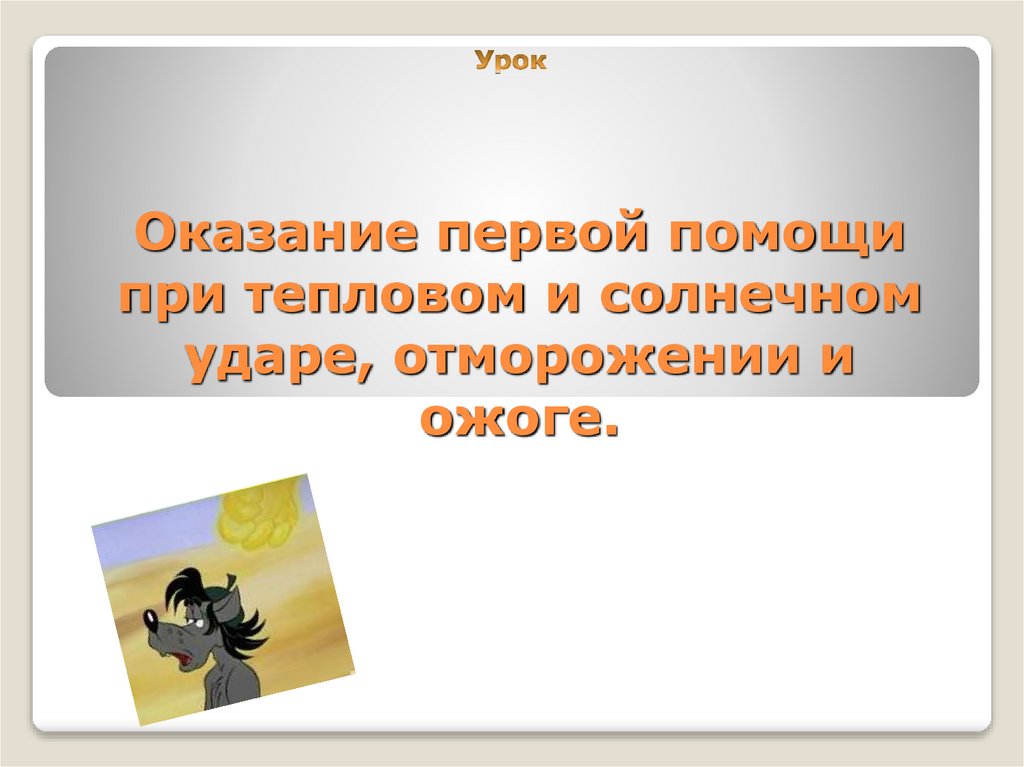 Урок

Оказание первой помощи при тепловом и солнечном ударе, отморожении и ожоге.